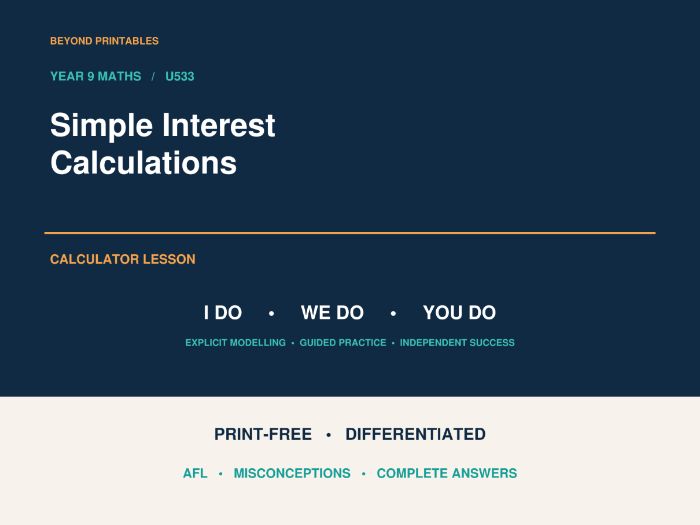 BEYOND PRINTABLES

YEAR 9 MATHS / U533

Simple Interest Calculations

CALCULATOR LESSON

I DO • WE DO • YOU DO

EXPLICIT MODELLING • GUIDED PRACTICE • INDEPENDENT SUCCESS

PRINT-FREE • DIFFERENTIATED

AFL • MISCONCEPTIONS • COMPLETE ANSWERS